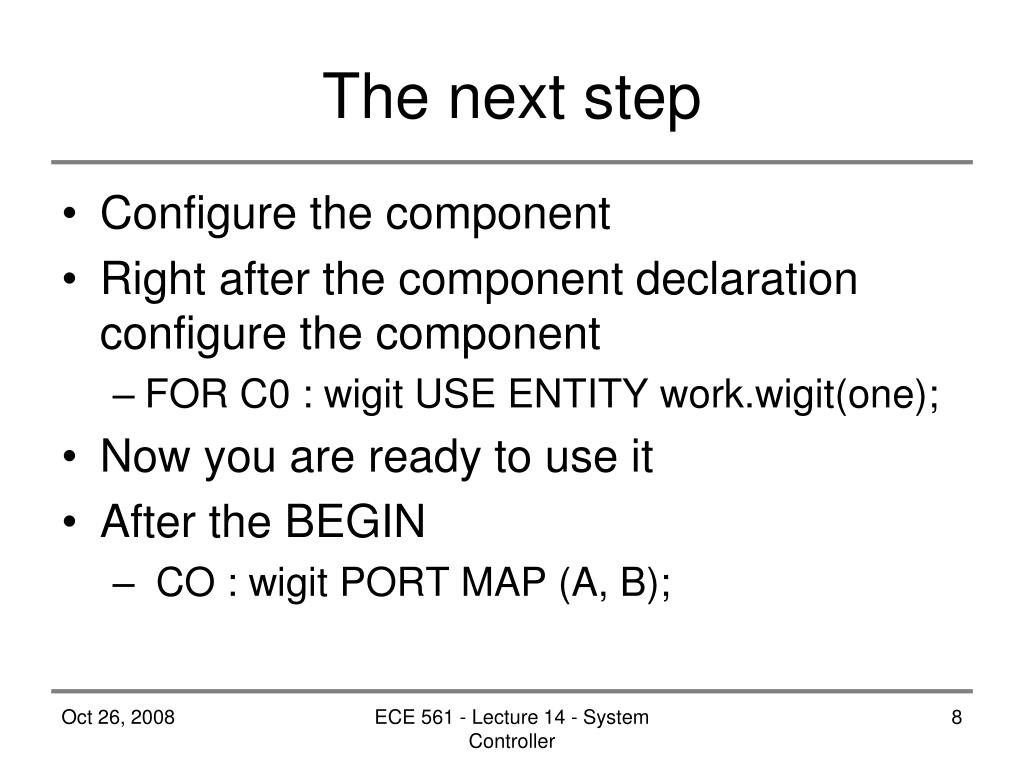 The next step

• Configure the component
• Right after the component declaration configure the component
– FOR C0 : wigit USE ENTITY work.wigit(one);
• Now you are ready to use it
• After the BEGIN
– CO : wigit PORT MAP (A, B);

Oct 26, 2008

ECE 561 - Lecture 14 - System Controller

8